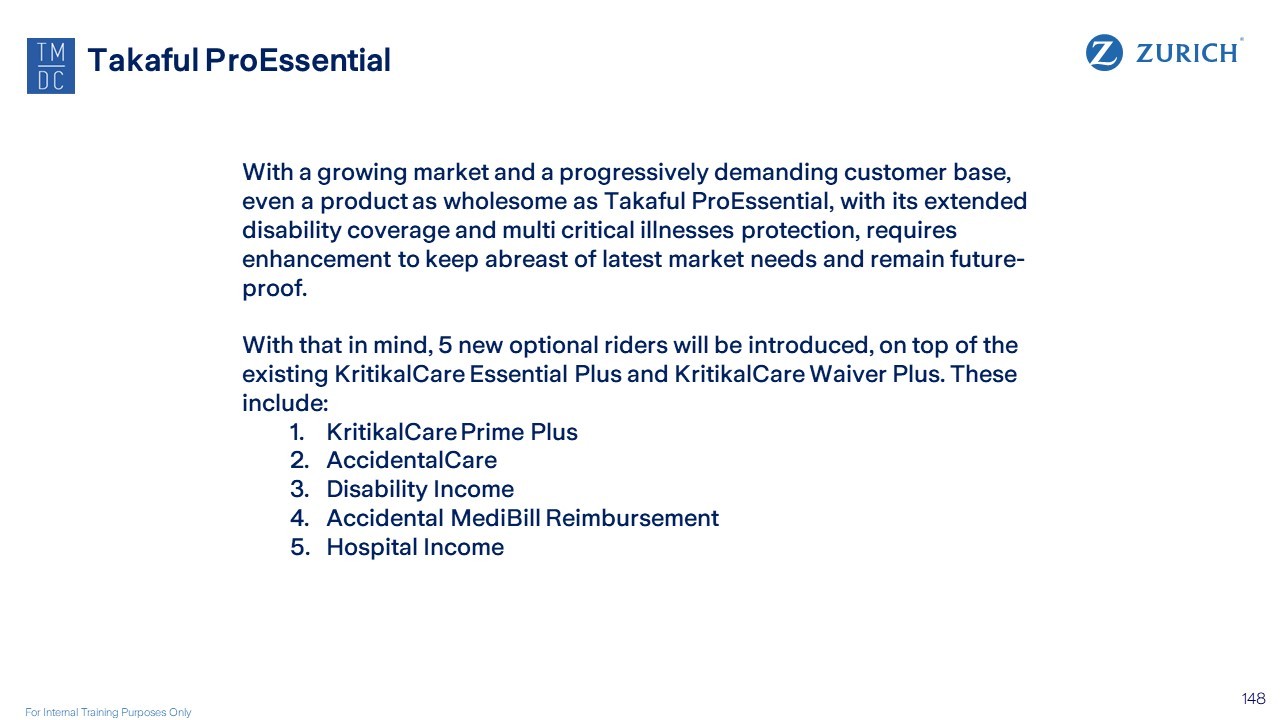 TM
DC
Takaful ProEssential

ZURICH

With a growing market and a progressively demanding customer base, even a product as wholesome as Takaful ProEssential, with its extended disability coverage and multi critical illnesses protection, requires enhancement to keep abreast of latest market needs and remain future-proof.

With that in mind, 5 new optional riders will be introduced, on top of the existing KritikalCare Essential Plus and KritikalCare Waiver Plus. These include:
1. KritikalCare Prime Plus
2. AccidentalCare
3. Disability Income
4. Accidental MediBill Reimbursement
5. Hospital Income

For Internal Training Purposes Only

148